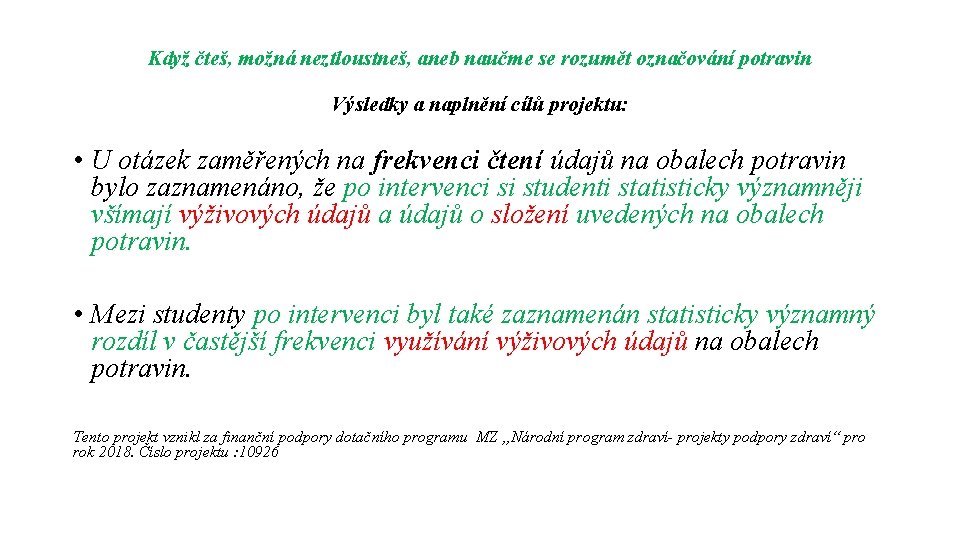 Když čteš, možná neztloustneš, aneb naučme se rozumět označování potravin

Výsledky a naplnění cílů projektu:

• U otázek zaměřených na frekvenci čtení údajů na obalech potravin bylo zaznamenáno, že po intervenci si studenti statisticky významněji všímají výživových údajů a údajů o složení uvedených na obalech potravin.

• Mezi studenty po intervenci byl také zaznamenán statisticky významný rozdíl v častější frekvenci využívání výživových údajů na obalech potravin.

Tento projekt vznikl za finanční podpory dotačního programu MZ „Národní program zdraví- projekty podpory zdraví“ pro rok 2018. Číslo projektu :10926